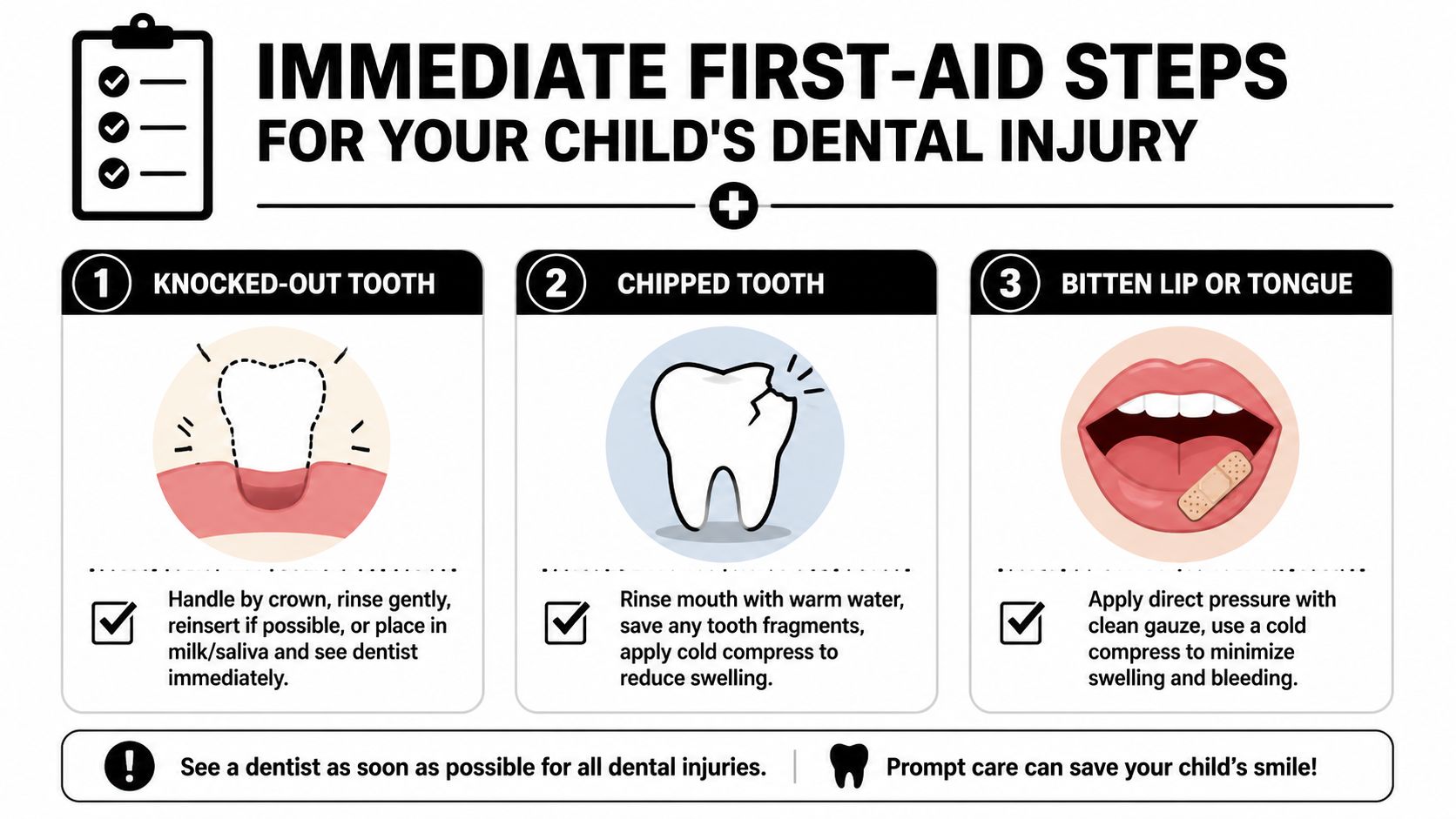 IMMEDIATE FIRST-AID STEPS
FOR YOUR CHILD'S DENTAL INJURY

1 KNOCKED-OUT TOOTH

Handle by crown, rinse gently, reinsert if possible, or place in milk/saliva and see dentist immediately.

2 CHIPPED TOOTH

Rinse mouth with warm water, save any tooth fragments, apply cold compress to reduce swelling.

3 BITTEN LIP OR TONGUE

Apply direct pressure with clean gauze, use a cold compress to minimize swelling and bleeding.

See a dentist as soon as possible for all dental injuries.

Prompt care can save your child's smile!